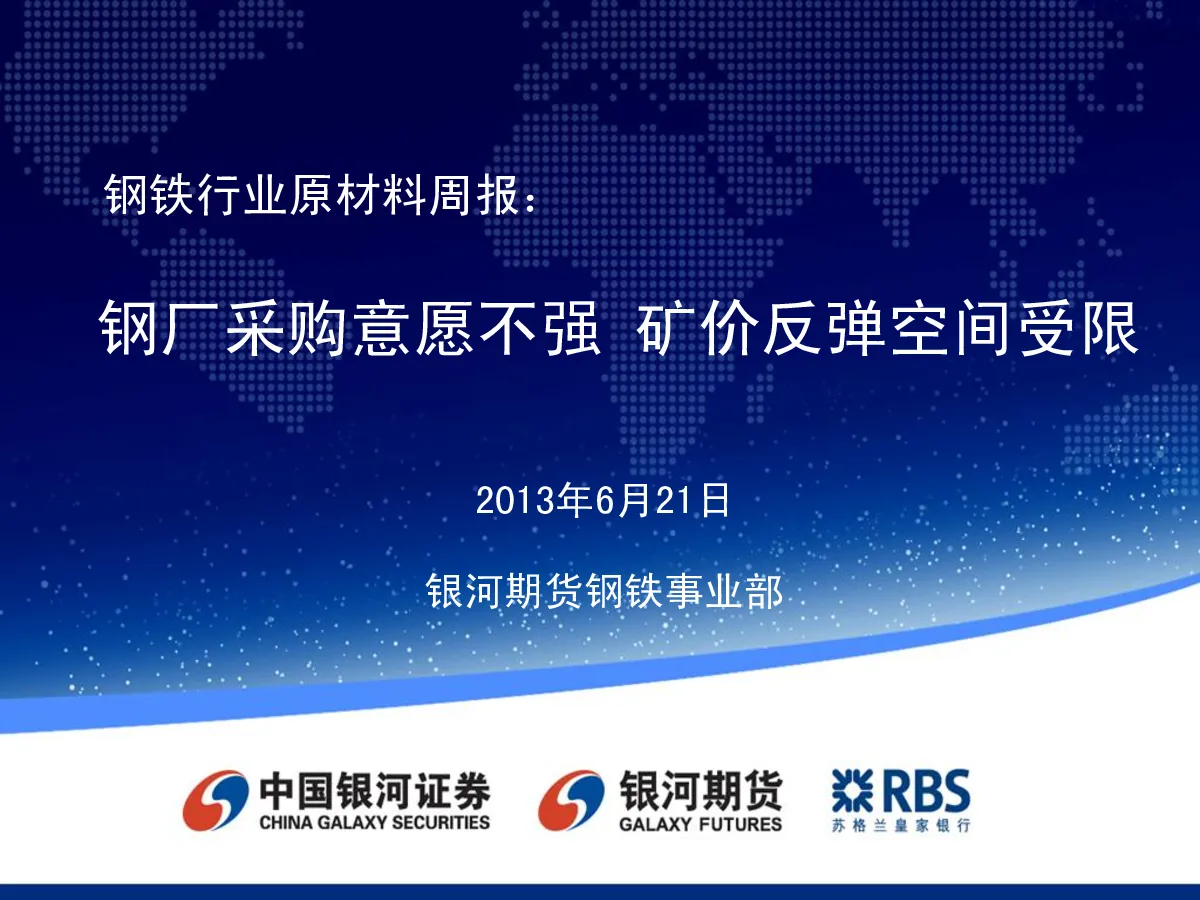 钢铁行业原材料周报：

钢厂采购意愿不强 矿价反弹空间受限

2013年6月21日

银河期货钢铁事业部

中国银河证券
CHINA GALAXY SECURITIES

银河期货
GALAXY FUTURES

RBS
苏格兰皇家银行